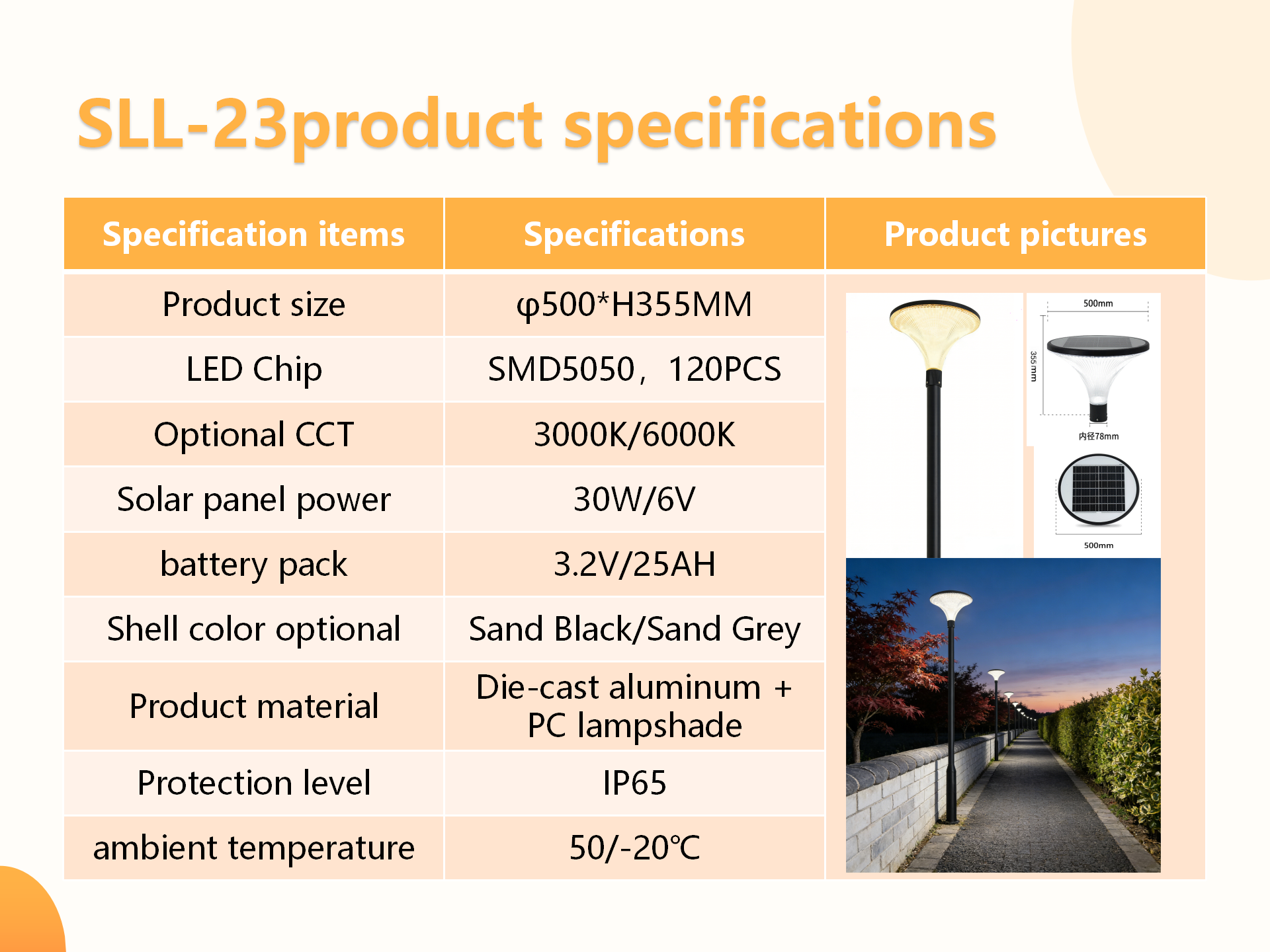 SLL-23product specifications

| Specification items | Specifications | Product pictures |
|---|---|---|
| Product size | φ500*H355MM | 500mm 355 mm 内径78mm 500mm |
| LED Chip | SMD5050，120PCS | |
| Optional CCT | 3000K/6000K | |
| Solar panel power | 30W/6V | |
| battery pack | 3.2V/25AH | |
| Shell color optional | Sand Black/Sand Grey | |
| Product material | Die-cast aluminum + PC lampshade | |
| Protection level | IP65 | |
| ambient temperature | 50/-20℃ | |